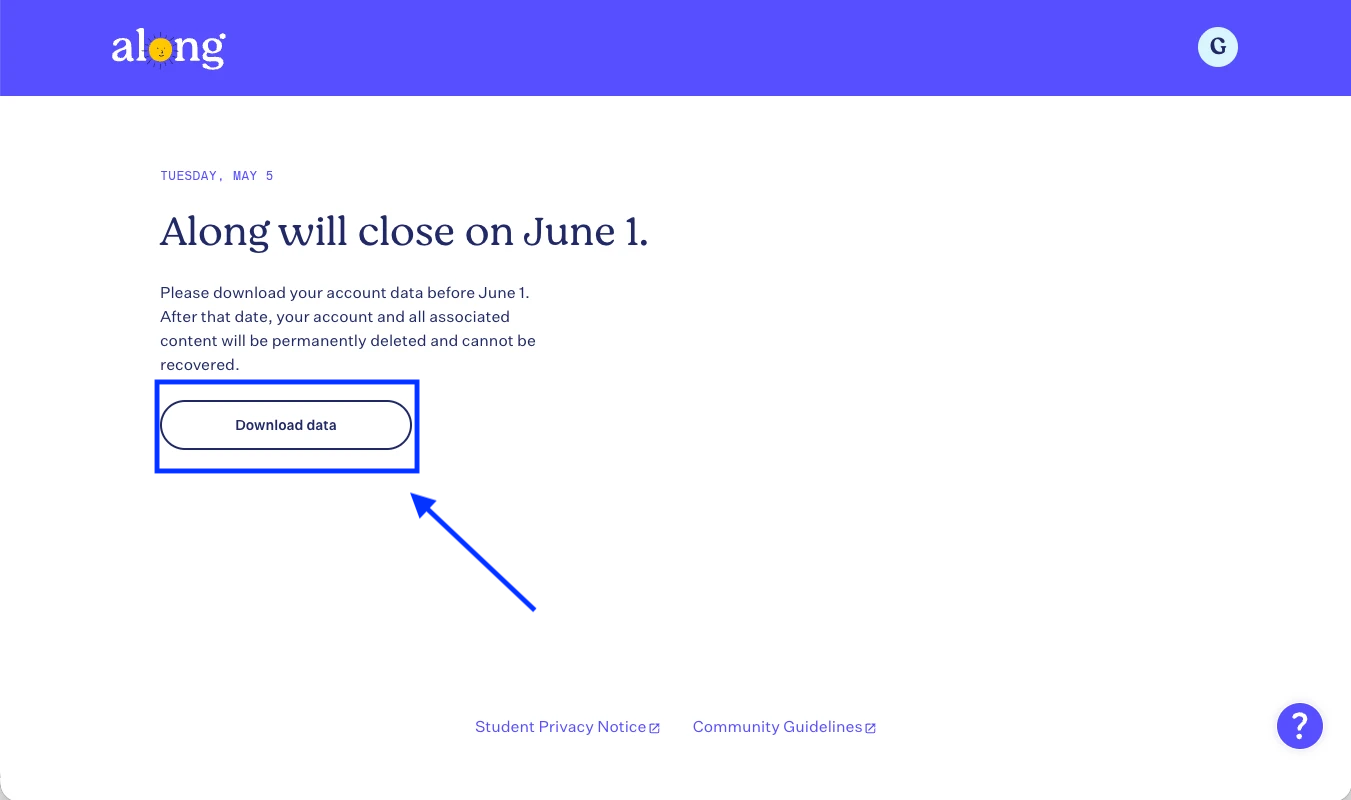 along

G

TUESDAY, MAY 5

Along will close on June 1.

Please download your account data before June 1. After that date, your account and all associated content will be permanently deleted and cannot be recovered.

Download data

Student Privacy Notice Community Guidelines

?